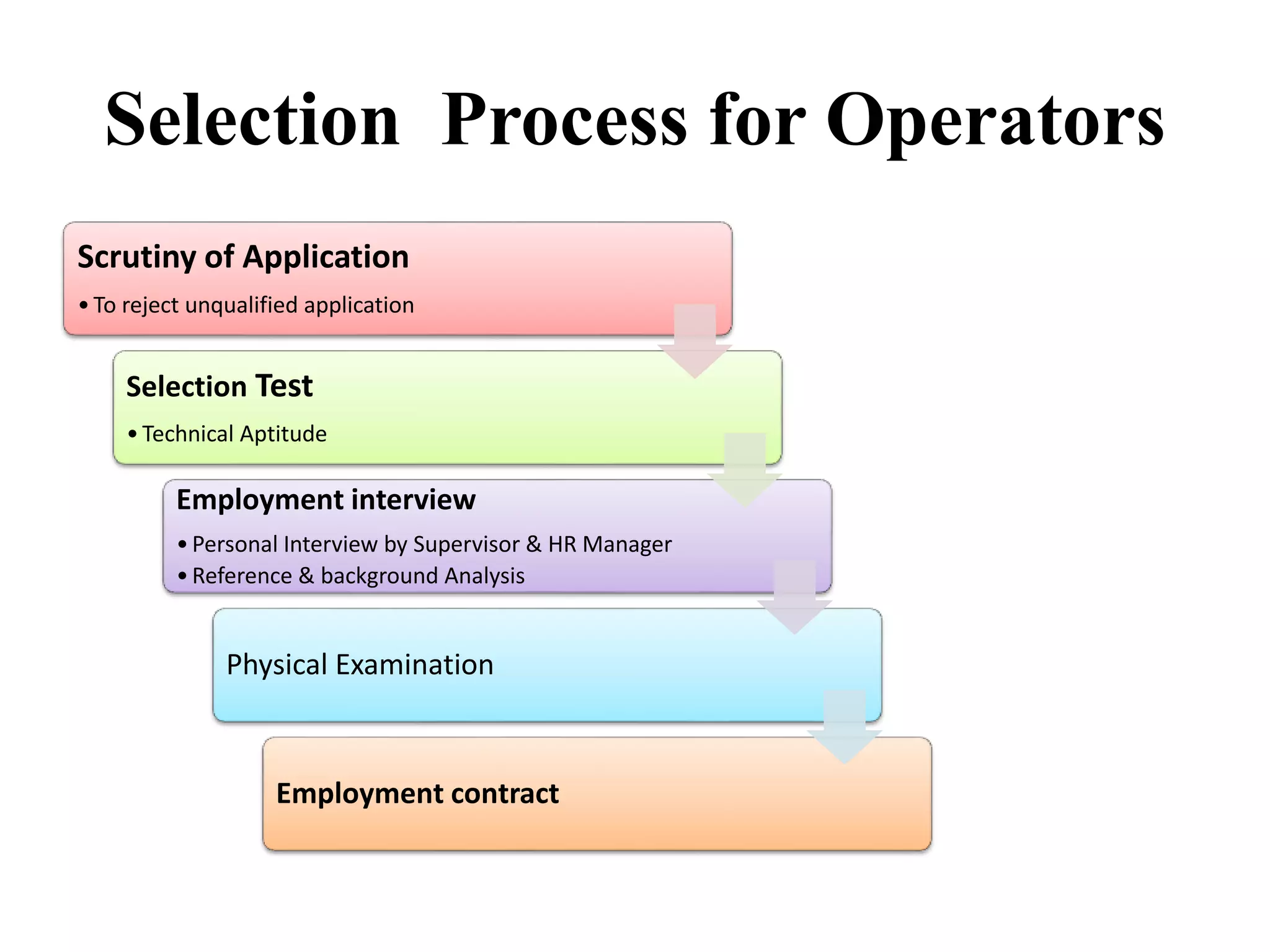 Selection Process for Operators

Scrutiny of Application

• To reject unqualified application

Selection Test

• Technical Aptitude

Employment interview

• Personal Interview by Supervisor & HR Manager
• Reference & background Analysis

Physical Examination

Employment contract